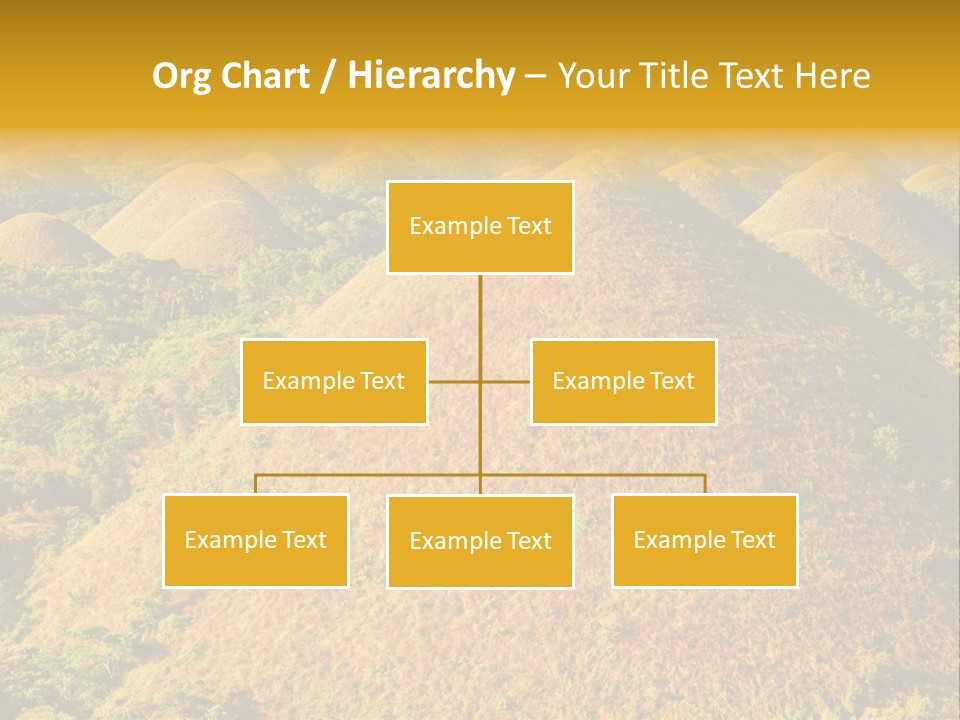 Org Chart / Hierarchy – Your Title Text Here

Example Text

Example Text

Example Text

Example Text

Example Text

Example Text